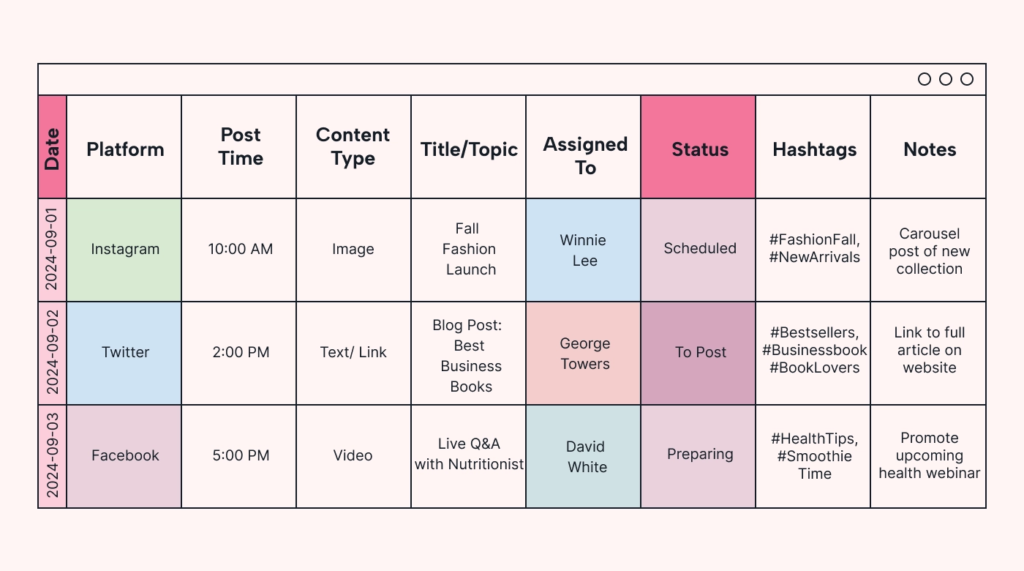 | Date | Platform | Post Time | Content Type | Title/Topic | Assigned To | Status | Hashtags | Notes |
|---|---|---|---|---|---|---|---|---|
| 2024-09-01 | Instagram | 10:00 AM | Image | Fall Fashion Launch | Winnie Lee | Scheduled | #FashionFall, #NewArrivals | Carousel post of new collection |
| 2024-09-02 | Twitter | 2:00 PM | Text/ Link | Blog Post: Best Business Books | George Towers | To Post | #Bestsellers, #Businessbook #BookLovers | Link to full article on website |
| 2024-09-03 | Facebook | 5:00 PM | Video | Live Q&A with Nutritionist | David White | Preparing | #HealthTips, #Smoothie Time | Promote upcoming health webinar |